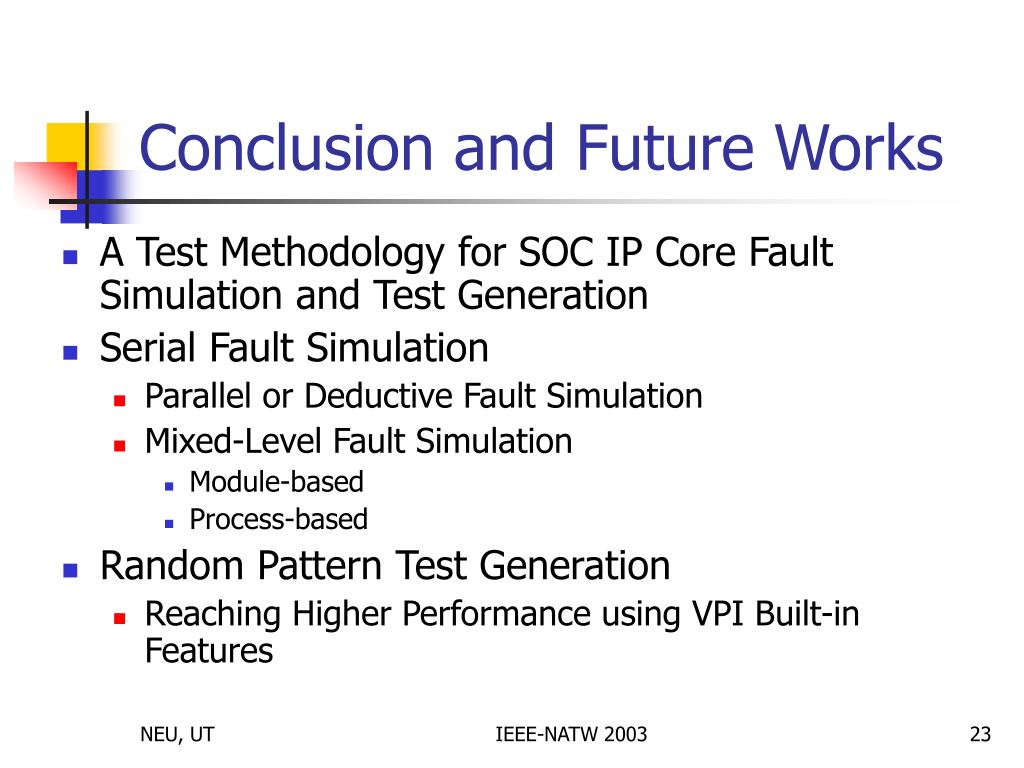 Conclusion and Future Works

- A Test Methodology for SOC IP Core Fault Simulation and Test Generation
- Serial Fault Simulation
  - Parallel or Deductive Fault Simulation
  - Mixed-Level Fault Simulation
    - Module-based
    - Process-based
- Random Pattern Test Generation
  - Reaching Higher Performance using VPI Built-in Features

NEU, UT

IEEE-NATW 2003

23